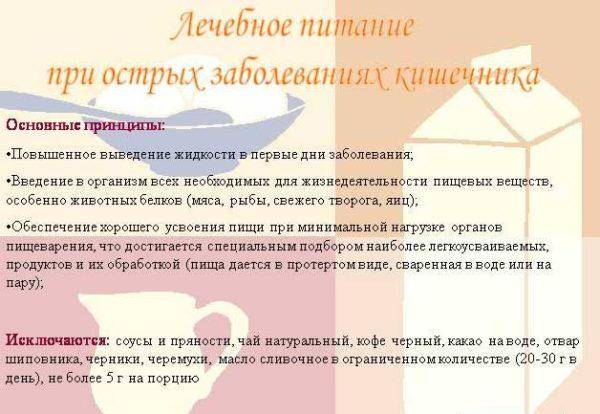 Лечебное питание при острых заболеваниях кишечника

Основные принципы:

•Повышенное выведение жидкости в первые дни заболевания;

•Введение в организм всех необходимых для жизнедеятельности пищевых веществ, особенно животных белков (мяса, рыбы, свежего творога, яиц);

•Обеспечение хорошего усвоения пищи при минимальной нагрузке органов пищеварения, что достигается специальным подбором наиболее легкоусваиваемых, продуктов и их обработкой (пища дается в протертом виде, сваренная в воде или на пару);

Исключаются: соусы и пряности, чай натуральный, кофе черный, какао на воде, отвар шиповника, черники, черемухи, масло сливочное в ограниченном количестве (20-30 г в день), не более 5 г на порцию